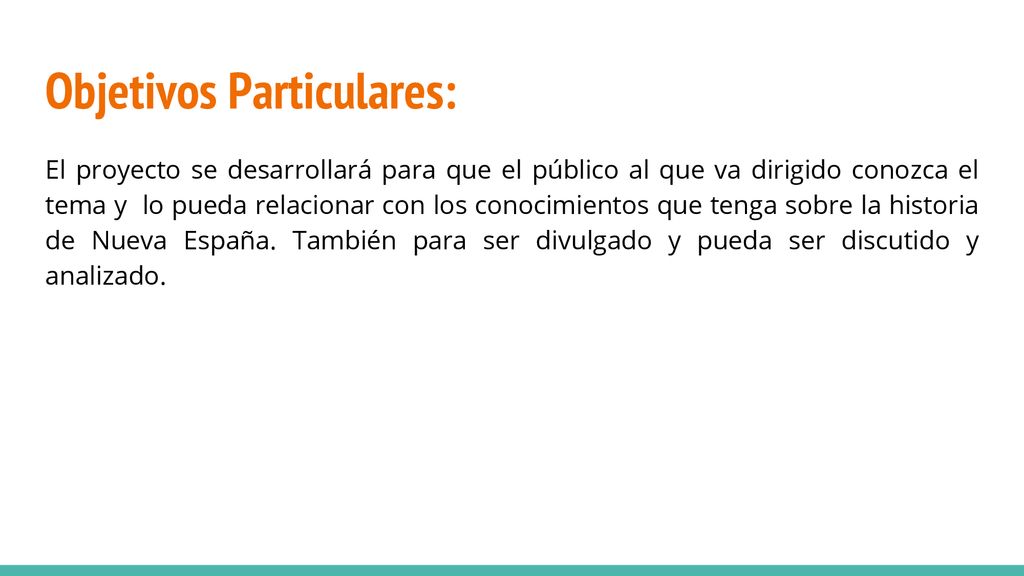 Objetivos Particulares:

El proyecto se desarrollará para que el público al que va dirigido conozca el tema y lo pueda relacionar con los conocimientos que tenga sobre la historia de Nueva España. También para ser divulgado y pueda ser discutido y analizado.